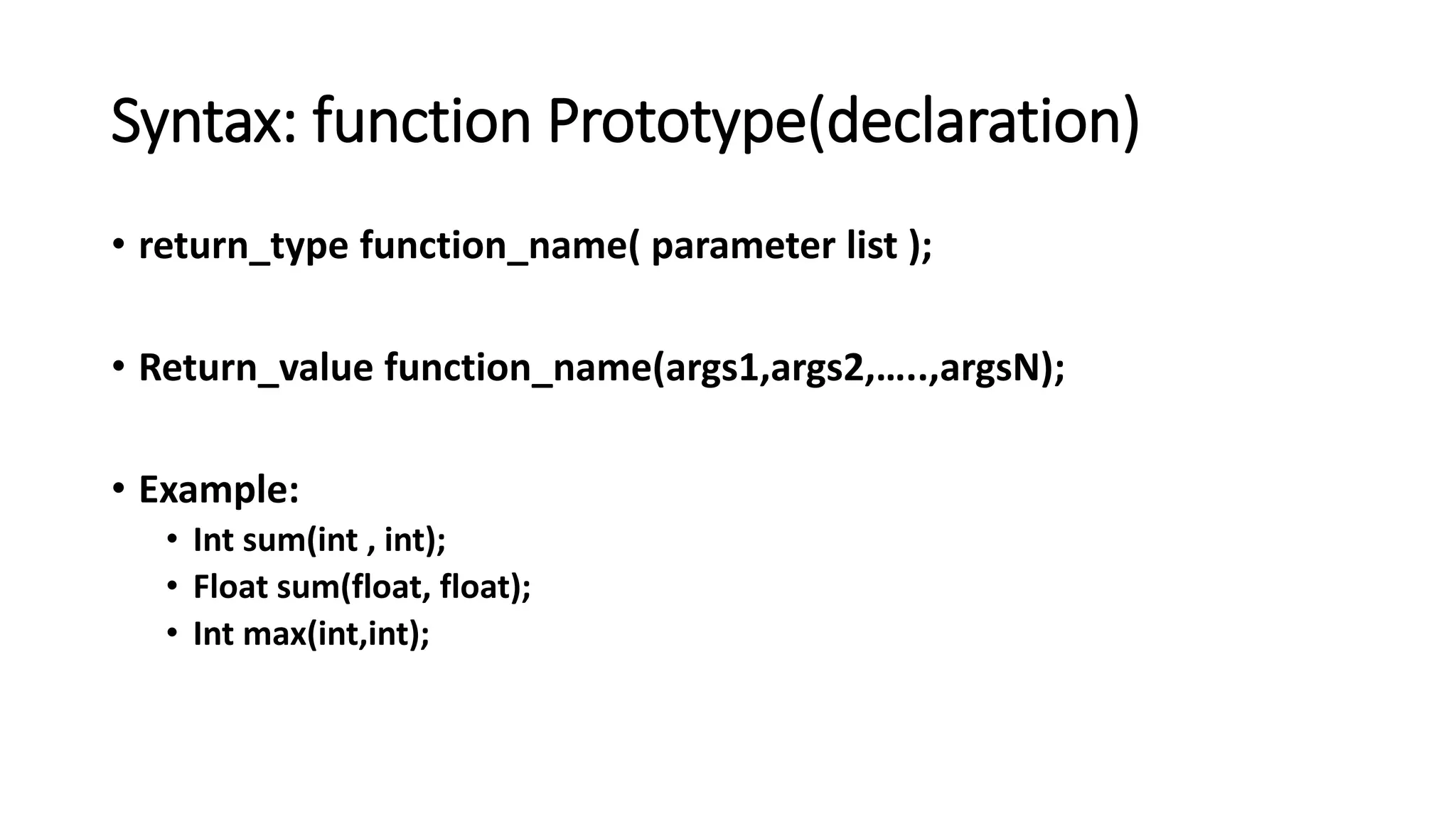 Syntax: function Prototype(declaration)

• return_type function_name( parameter list );

• Return_value function_name(args1,args2,…..,argsN);

• Example:
  • Int sum(int , int);
  • Float sum(float, float);
  • Int max(int,int);